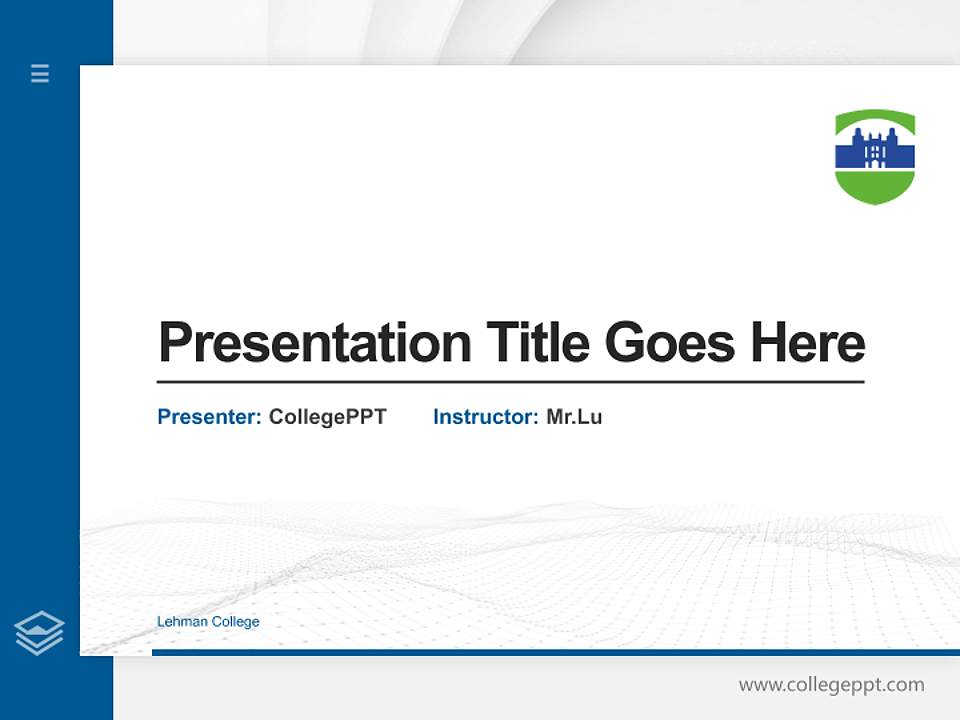 Presentation Title Goes Here

Presenter: CollegePPT Instructor: Mr.Lu

Lehman College

www.collegeppt.com